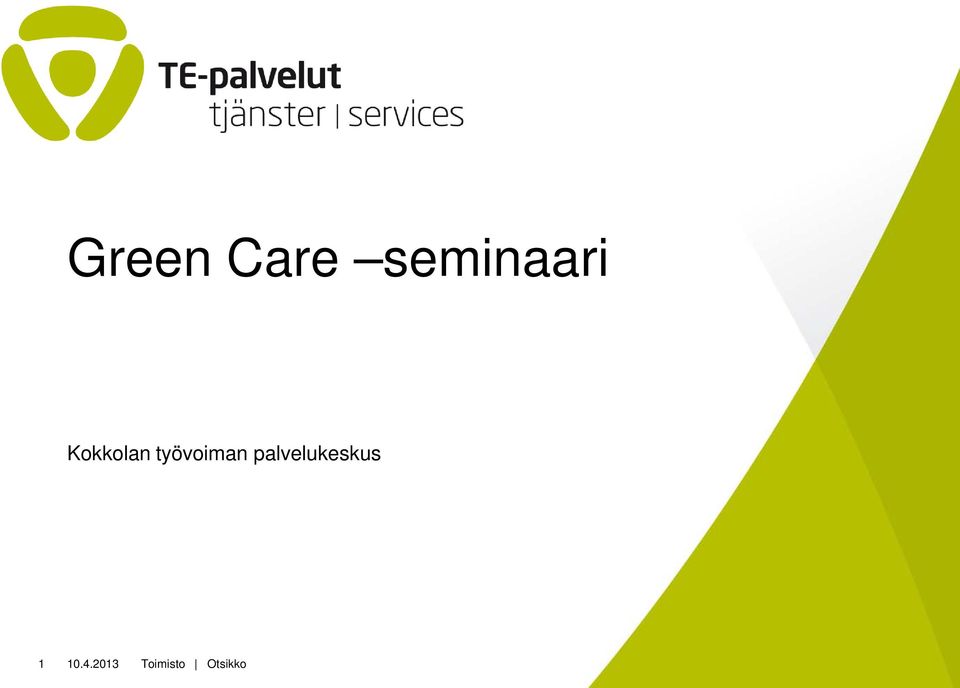 TE-palvelut
tjänster | services

Green Care –seminaari

Kokkolan työvoiman palvelukeskus

1 10.4.2013 Toimisto | Otsikko